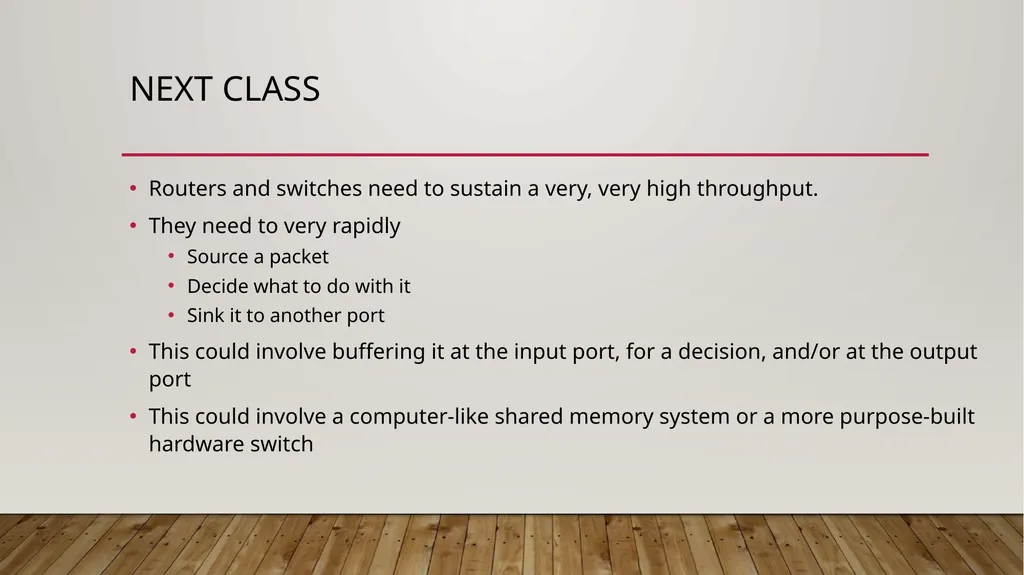 NEXT CLASS

• Routers and switches need to sustain a very, very high throughput.
• They need to very rapidly
  • Source a packet
  • Decide what to do with it
  • Sink it to another port
• This could involve buffering it at the input port, for a decision, and/or at the output port
• This could involve a computer-like shared memory system or a more purpose-built hardware switch